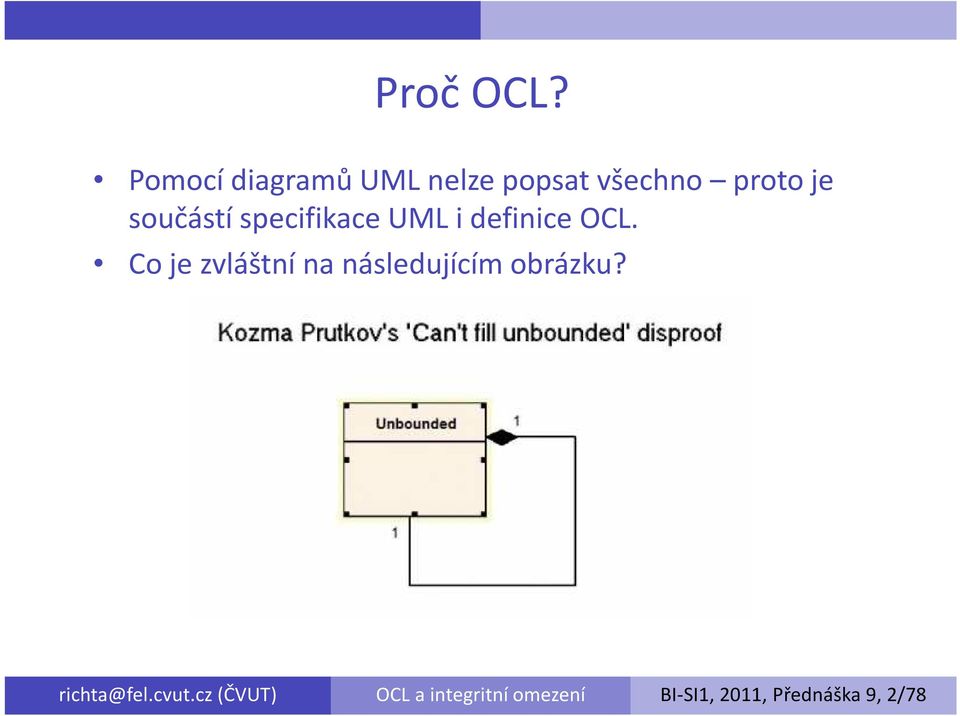 Proč OCL?

• Pomocí diagramů UML nelze popsat všechno – proto je součástí specifikace UML i definice OCL.
• Co je zvláštní na následujícím obrázku?

Kozma Prutkov's 'Can't fill unbounded' disproof

Unbounded

1

1

richta@fel.cvut.cz (ČVUT) OCL a integritní omezení BI-SI1, 2011, Přednáška 9, 2/78